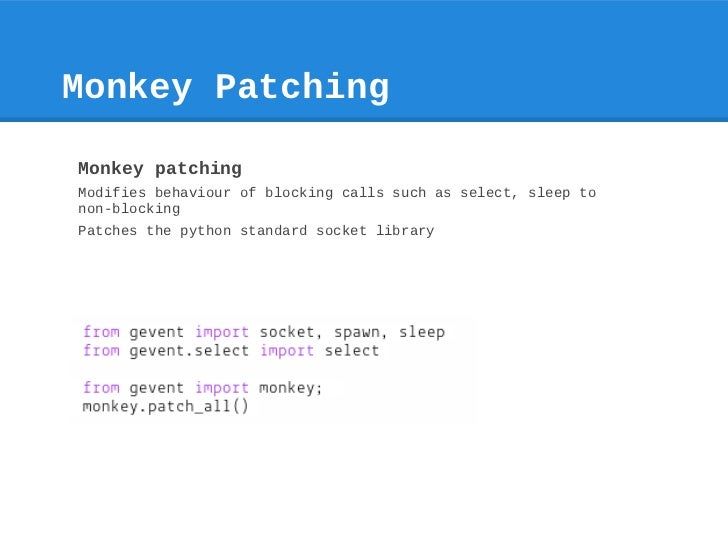 Monkey Patching

Monkey patching

Modifies behaviour of blocking calls such as select, sleep to non-blocking

Patches the python standard socket library

from gevent import socket, spawn, sleep
from gevent.select import select

from gevent import monkey;
monkey.patch_all()